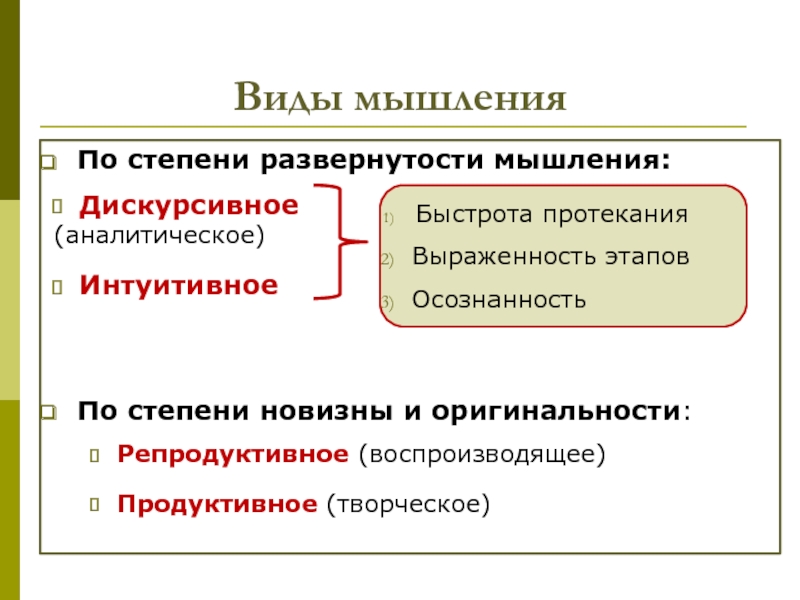 Виды мышления

По степени развернутости мышления:

Дискурсивное (аналитическое)

Интуитивное

1) Быстрота протекания
2) Выраженность этапов
3) Осознанность

По степени новизны и оригинальности:

Репродуктивное (воспроизводящее)

Продуктивное (творческое)